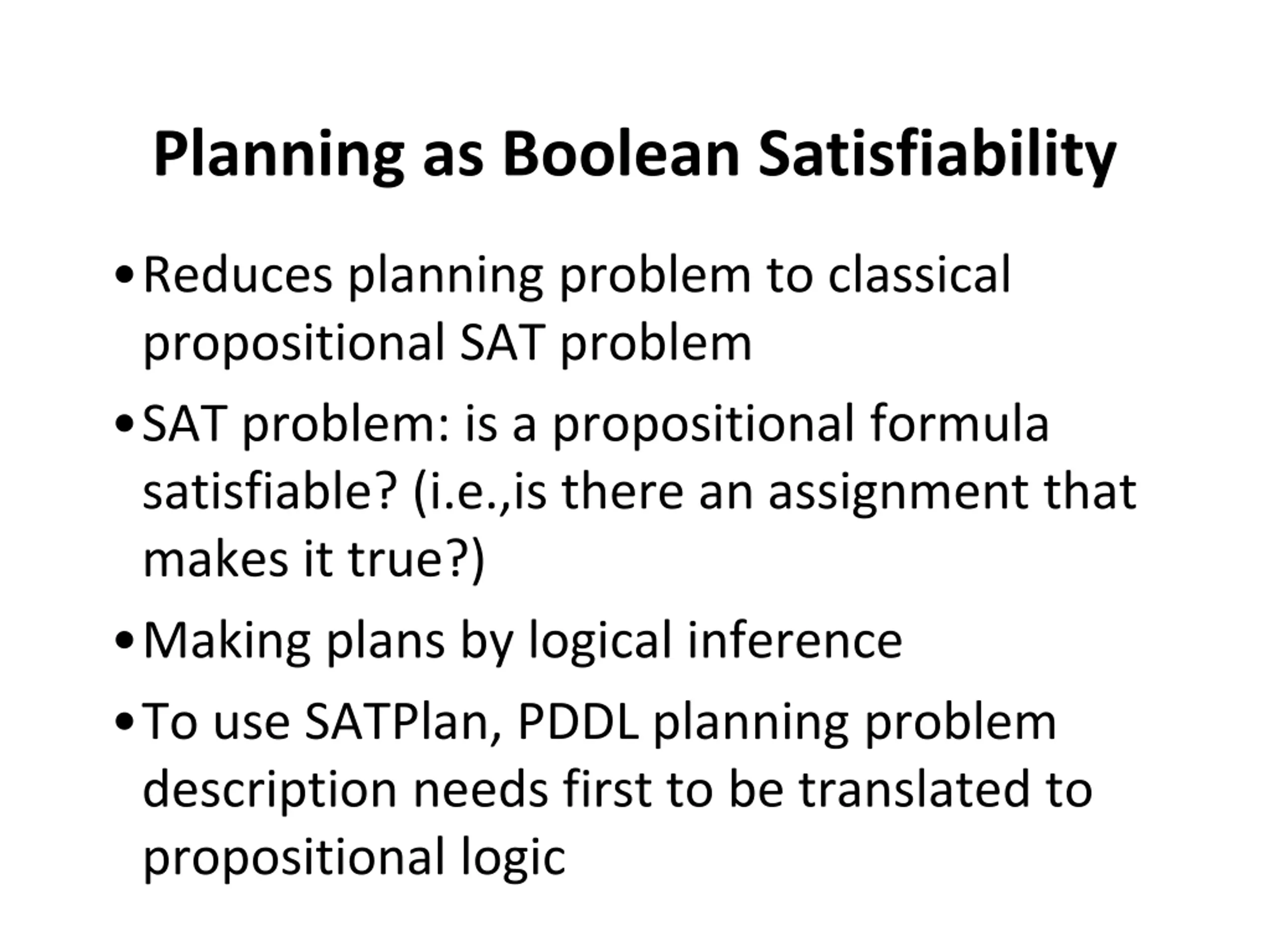 Planning as Boolean Satisfiability

• Reduces planning problem to classical propositional SAT problem

• SAT problem: is a propositional formula satisfiable? (i.e.,is there an assignment that makes it true?)

• Making plans by logical inference

• To use SATPlan, PDDL planning problem description needs first to be translated to propositional logic